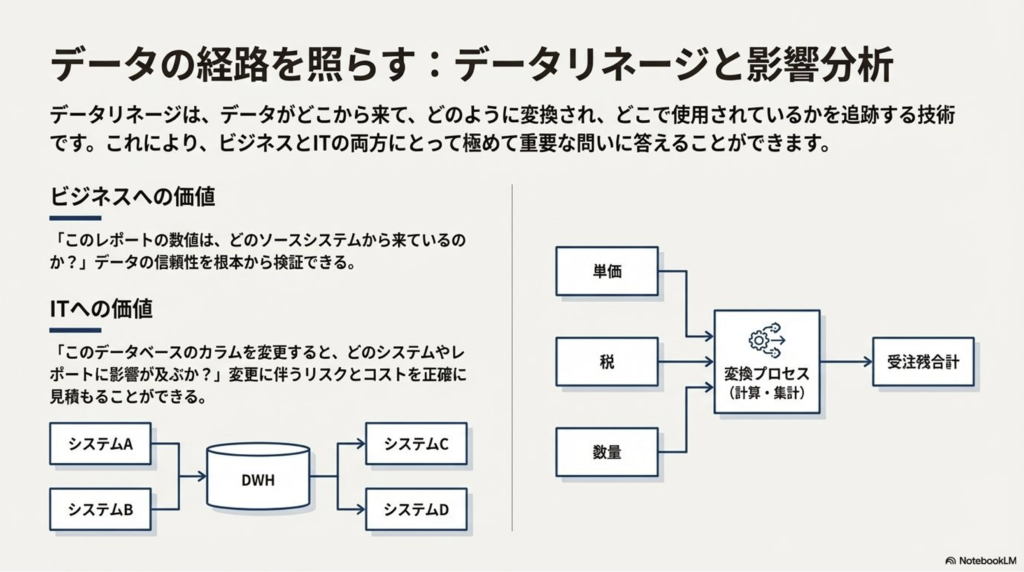 データの経路を照らす：データリネージと影響分析

データリネージは、データがどこから来て、どのように変換され、どこで使用されているかを追跡する技術です。これにより、ビジネスとITの両方にとって極めて重要な問いに答えることができます。

ビジネスへの価値

「このレポートの数値は、どのソースシステムから来ているのか？」データの信頼性を根本から検証できる。

ITへの価値

「このデータベースのカラムを変更すると、どのシステムやレポートに影響が及ぶか？」変更に伴うリスクとコストを正確に見積もることができる。

システムA
システムB
DWH
システムC
システムD

単価
税
数量
変換プロセス
（計算・集計）
受注残合計

NotebookLM